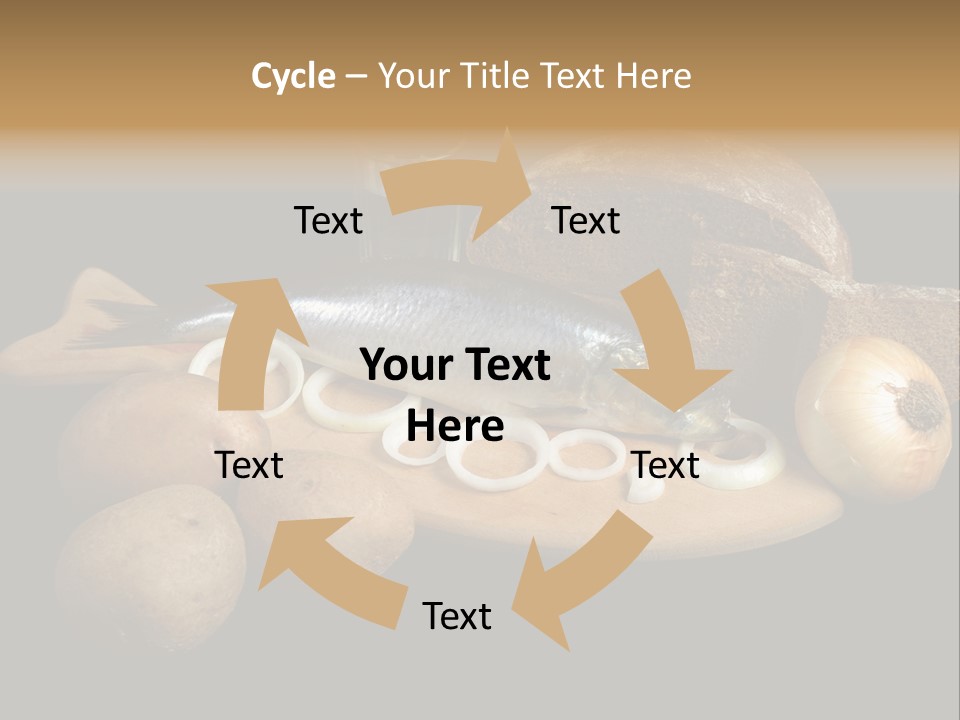 Cycle – Your Title Text Here

Text

Text

Your Text Here

Text

Text

Text